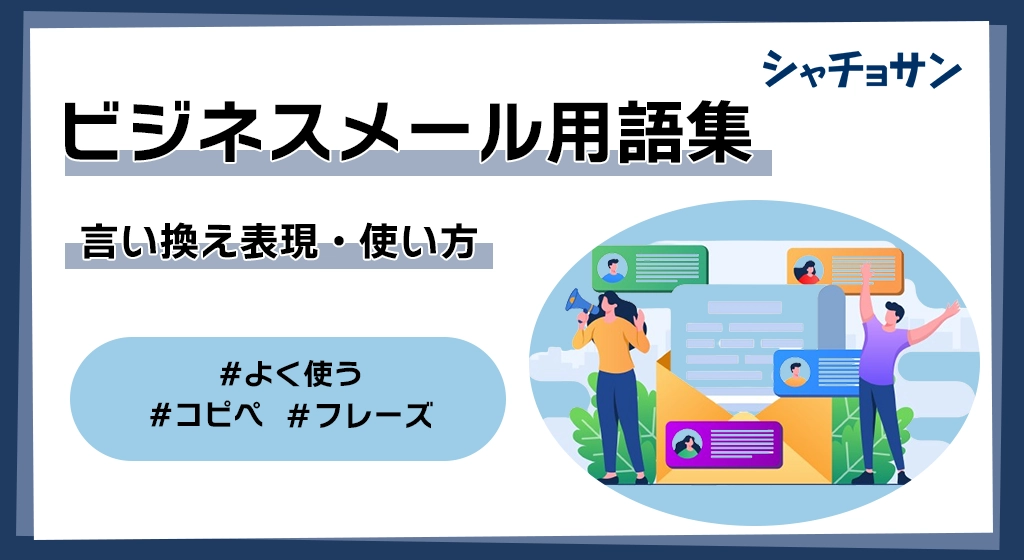 シャチョサン

ビジネスメール用語集

言い換え表現・使い方

#よく使う
#コピペ #フレーズ